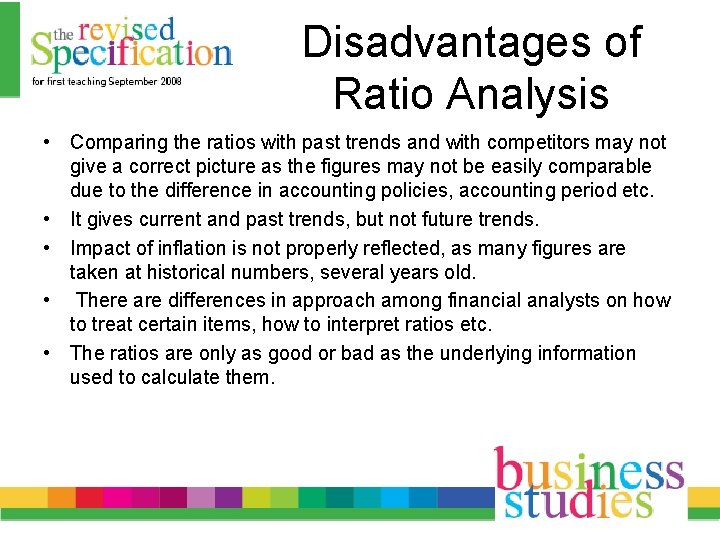 the revised Specification
for first teaching September 2008

Disadvantages of Ratio Analysis

• Comparing the ratios with past trends and with competitors may not give a correct picture as the figures may not be easily comparable due to the difference in accounting policies, accounting period etc.
• It gives current and past trends, but not future trends.
• Impact of inflation is not properly reflected, as many figures are taken at historical numbers, several years old.
• There are differences in approach among financial analysts on how to treat certain items, how to interpret ratios etc.
• The ratios are only as good or bad as the underlying information used to calculate them.

business studies